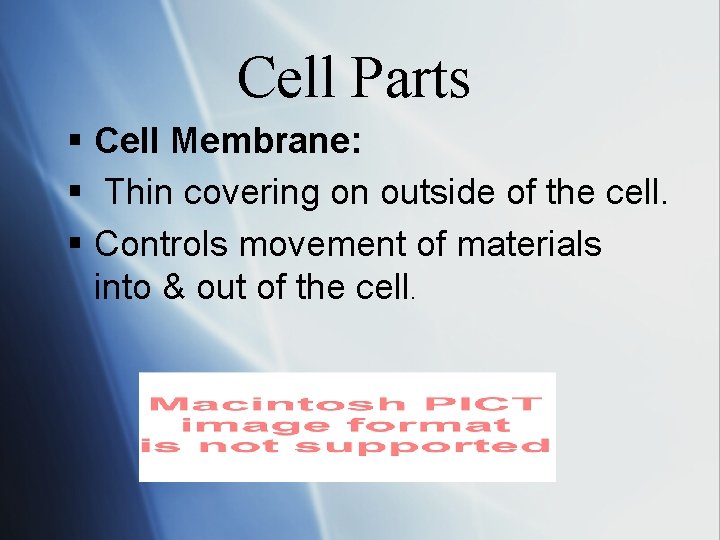 Cell Parts

▪ **Cell Membrane:**

▪ Thin covering on outside of the cell.

▪ Controls movement of materials into & out of the cell.

Macintosh PICT
image format
is not supported